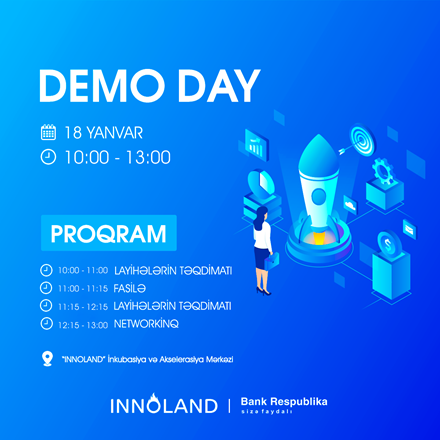 DEMO DAY

18 YANVAR
10:00 - 13:00

PROQRAM

10:00 - 11:00 LAYİHƏLƏRİN TƏQDİMATI
11:00 - 11:15 FASİLƏ
11:15 - 12:15 LAYİHƏLƏRİN TƏQDİMATI
12:15 - 13:00 NETWORKİNQ

"INNOLAND" İnkubasiya və Akselerasiya Mərkəzi

INNOLAND | Bank Respublika sizə faydalı